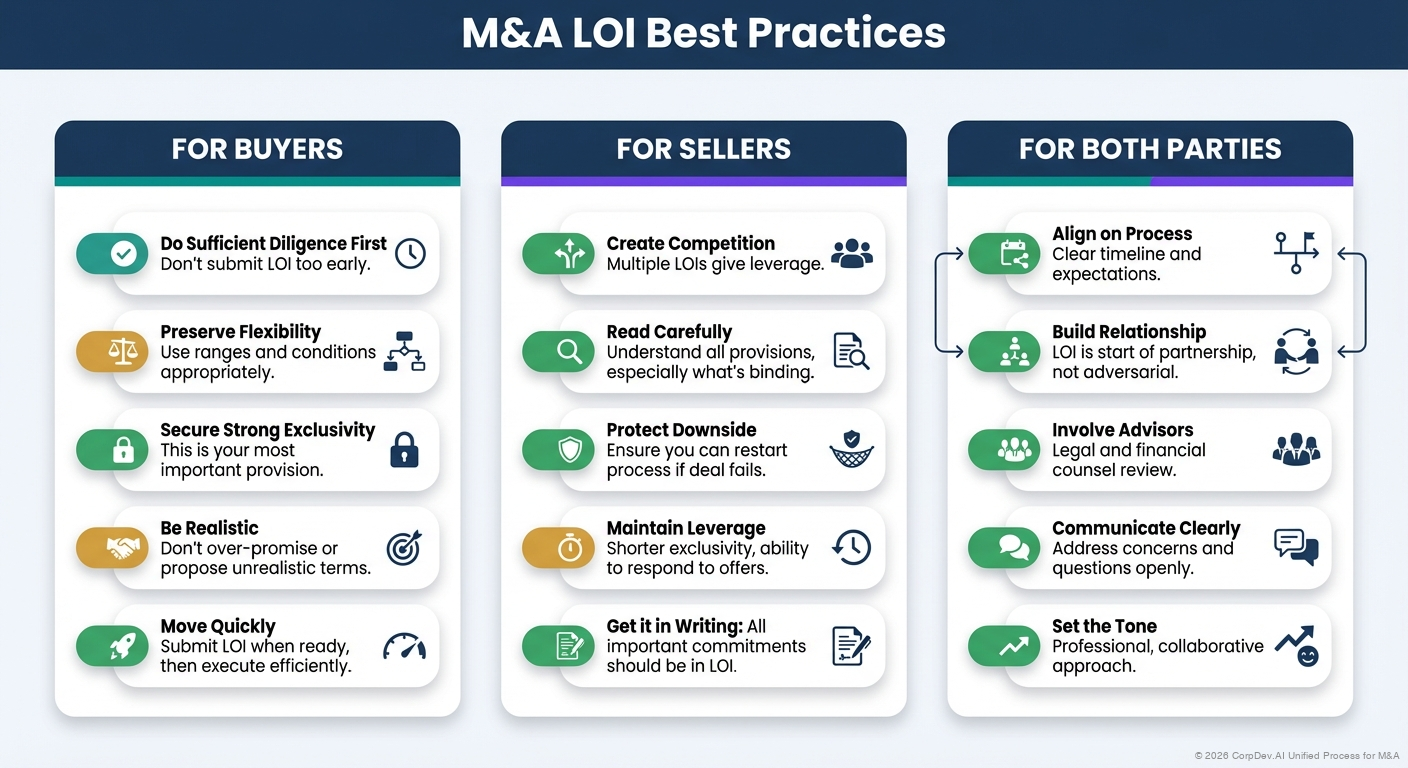 M&A LOI Best Practices

FOR BUYERS

Do Sufficient Diligence First
Don't submit LOI too early.

Preserve Flexibility
Use ranges and conditions appropriately.

Secure Strong Exclusivity
This is your most important provision.

Be Realistic
Don't over-promise or propose unrealistic terms.

Move Quickly
Submit LOI when ready, then execute efficiently.

FOR SELLERS

Create Competition
Multiple LOIs give leverage.

Read Carefully
Understand all provisions, especially what's binding.

Protect Downside
Ensure you can restart process if deal fails.

Maintain Leverage
Shorter exclusivity, ability to respond to offers.

Get it in Writing: All important commitments should be in LOI.

FOR BOTH PARTIES

Align on Process
Clear timeline and expectations.

Build Relationship
LOI is start of partnership, not adversarial.

Involve Advisors
Legal and financial counsel review.

Communicate Clearly
Address concerns and questions openly.

Set the Tone
Professional, collaborative approach.

© 2026 CorpDev.AI Unified Process for M&A